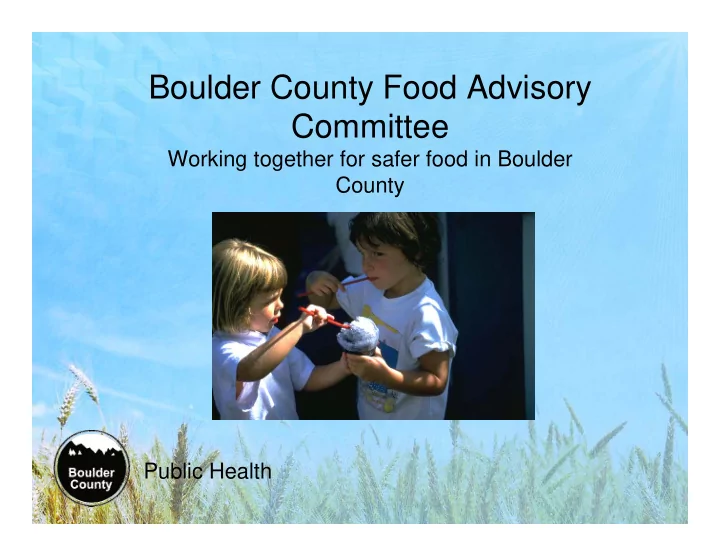 Boulder County Food Advisory Committee

Working together for safer food in Boulder County

Boulder County

Public Health